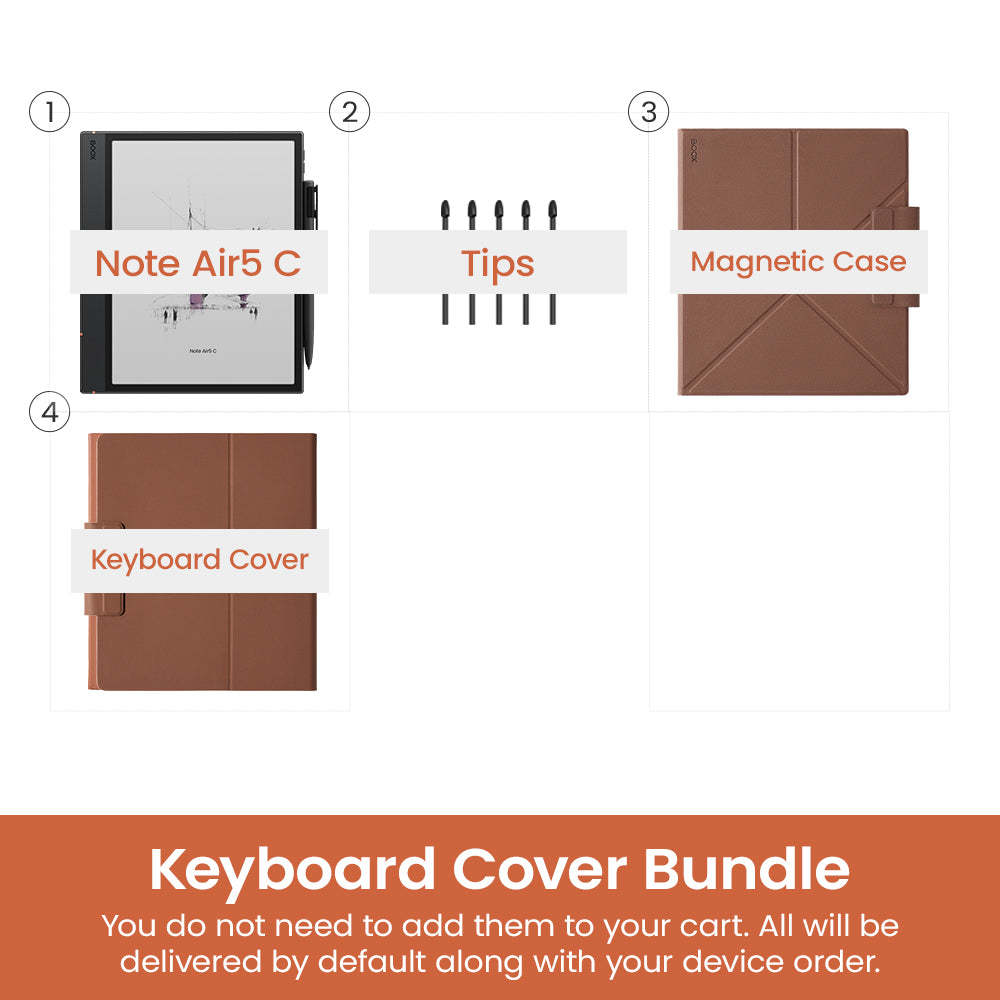 1

BOOX

Note Air5 C

Note Air5 C

2

Tips

3

BOOX

Magnetic Case

4

Keyboard Cover

Keyboard Cover Bundle

You do not need to add them to your cart. All will be delivered by default along with your device order.